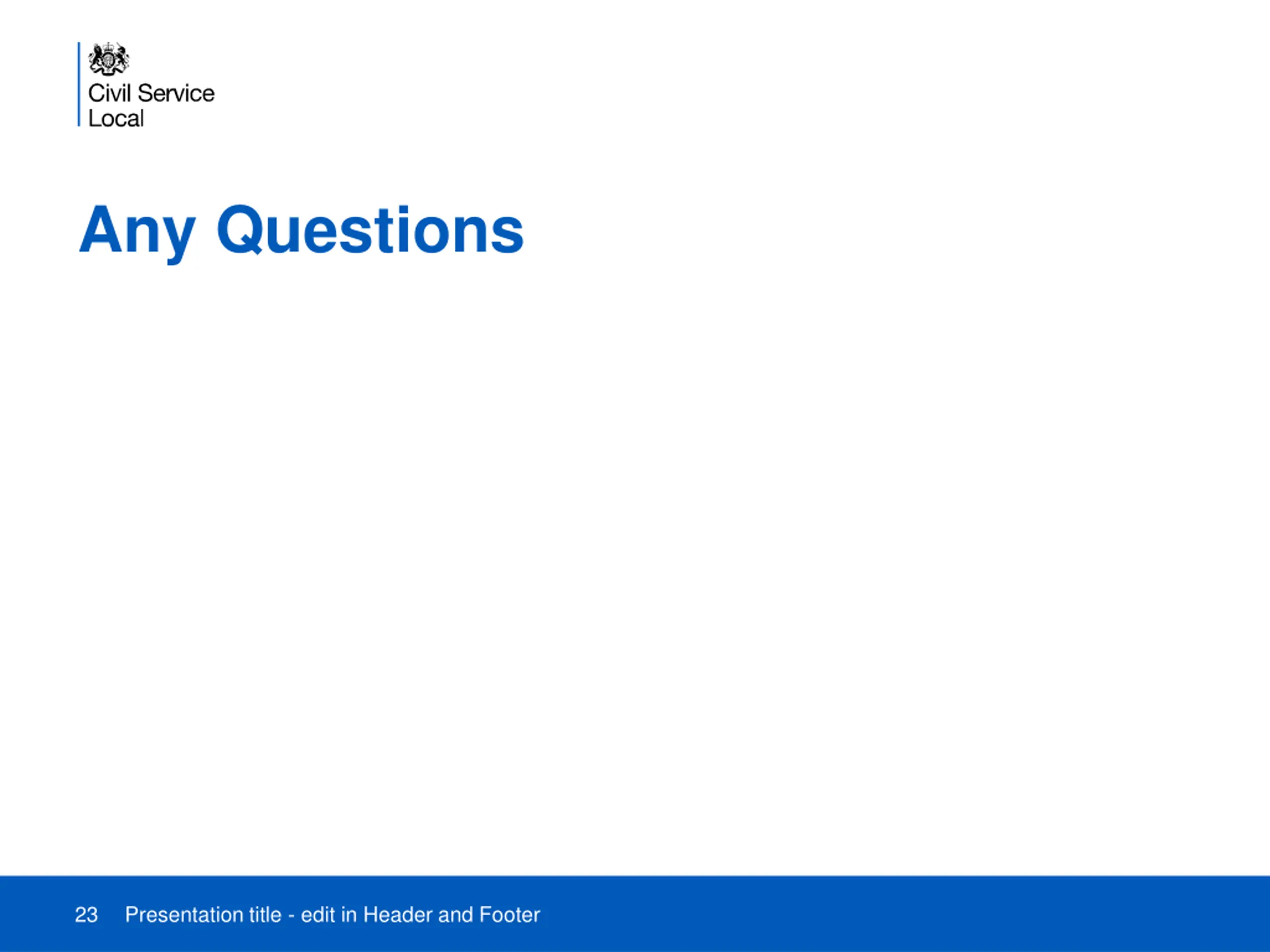 Civil Service
Local

Any Questions

23 Presentation title - edit in Header and Footer